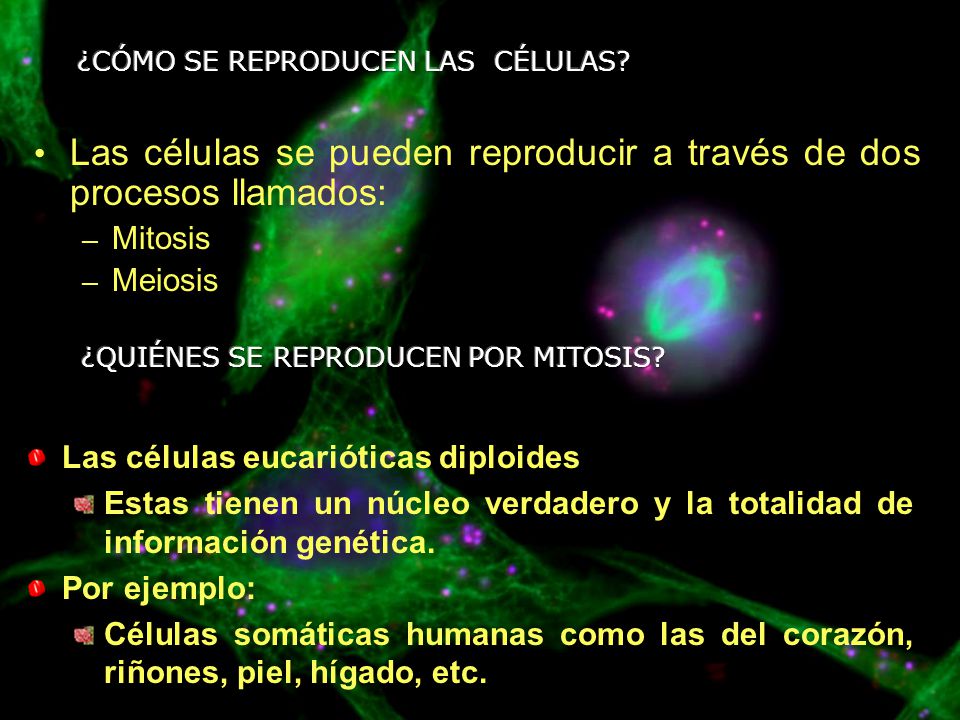 ¿CÓMO SE REPRODUCEN LAS CÉLULAS?

• Las células se pueden reproducir a través de dos procesos llamados:
– Mitosis
– Meiosis

¿QUIÉNES SE REPRODUCEN POR MITOSIS?

Las células eucarióticas diploides
Estas tienen un núcleo verdadero y la totalidad de información genética.
Por ejemplo:
Células somáticas humanas como las del corazón, riñones, piel, hígado, etc.